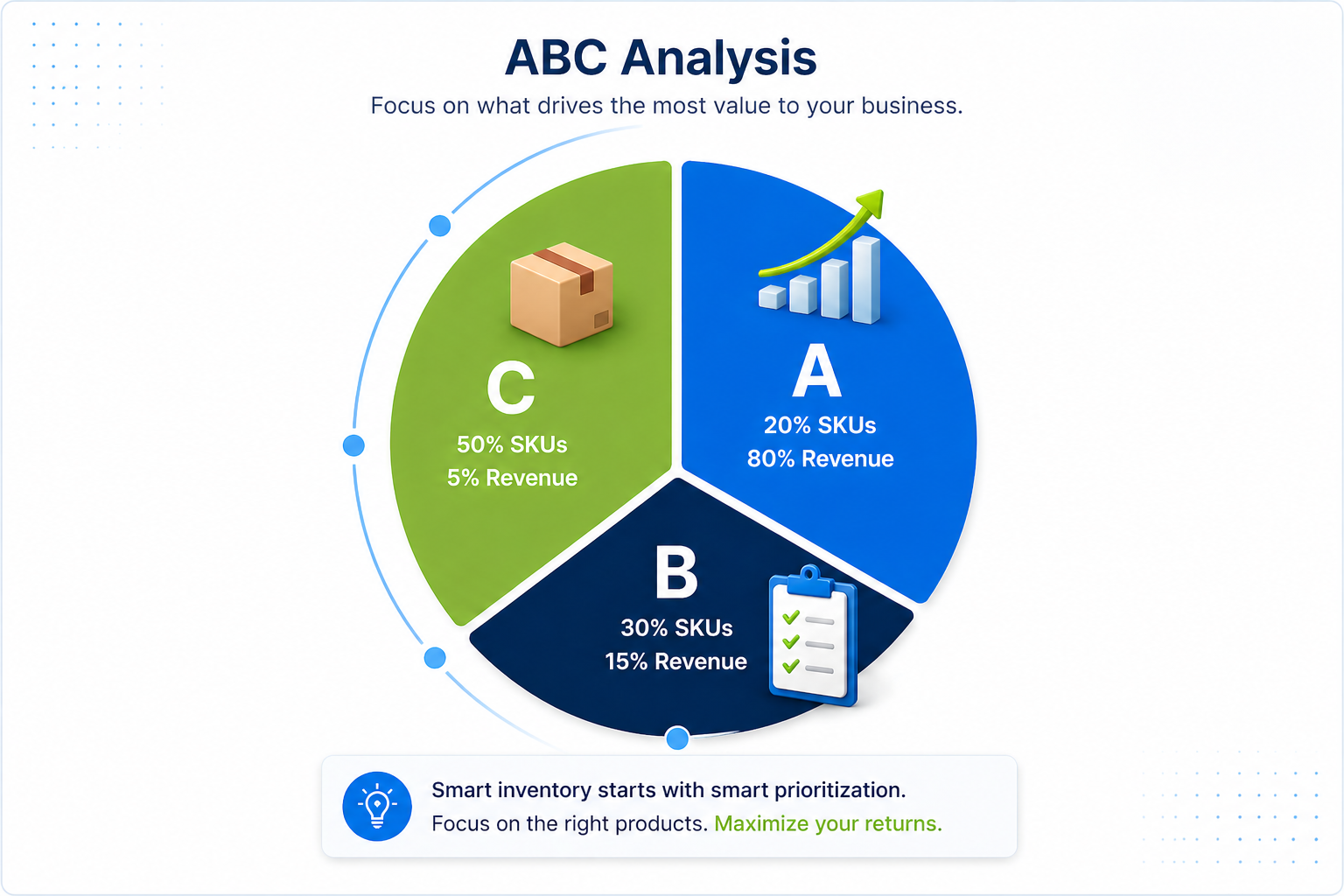 ABC Analysis

Focus on what drives the most value to your business.

C
50% SKUs
5% Revenue

A
20% SKUs
80% Revenue

B
30% SKUs
15% Revenue

Smart inventory starts with smart prioritization.
Focus on the right products. Maximize your returns.